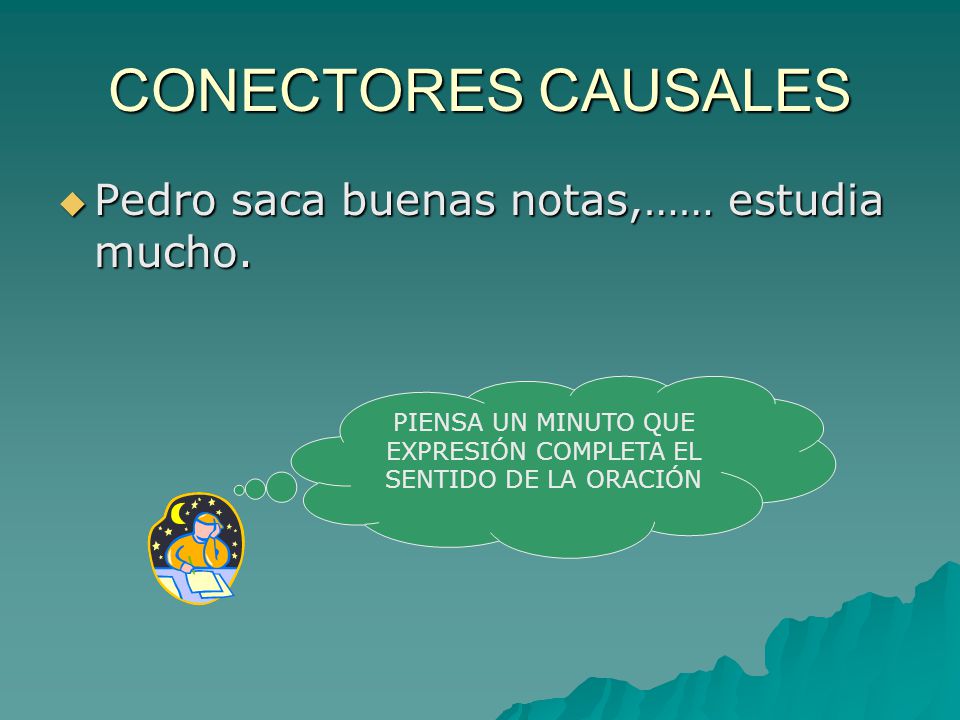 CONECTORES CAUSALES

Pedro saca buenas notas,…… estudia mucho.

PIENSA UN MINUTO QUE EXPRESIÓN COMPLETA EL SENTIDO DE LA ORACIÓN